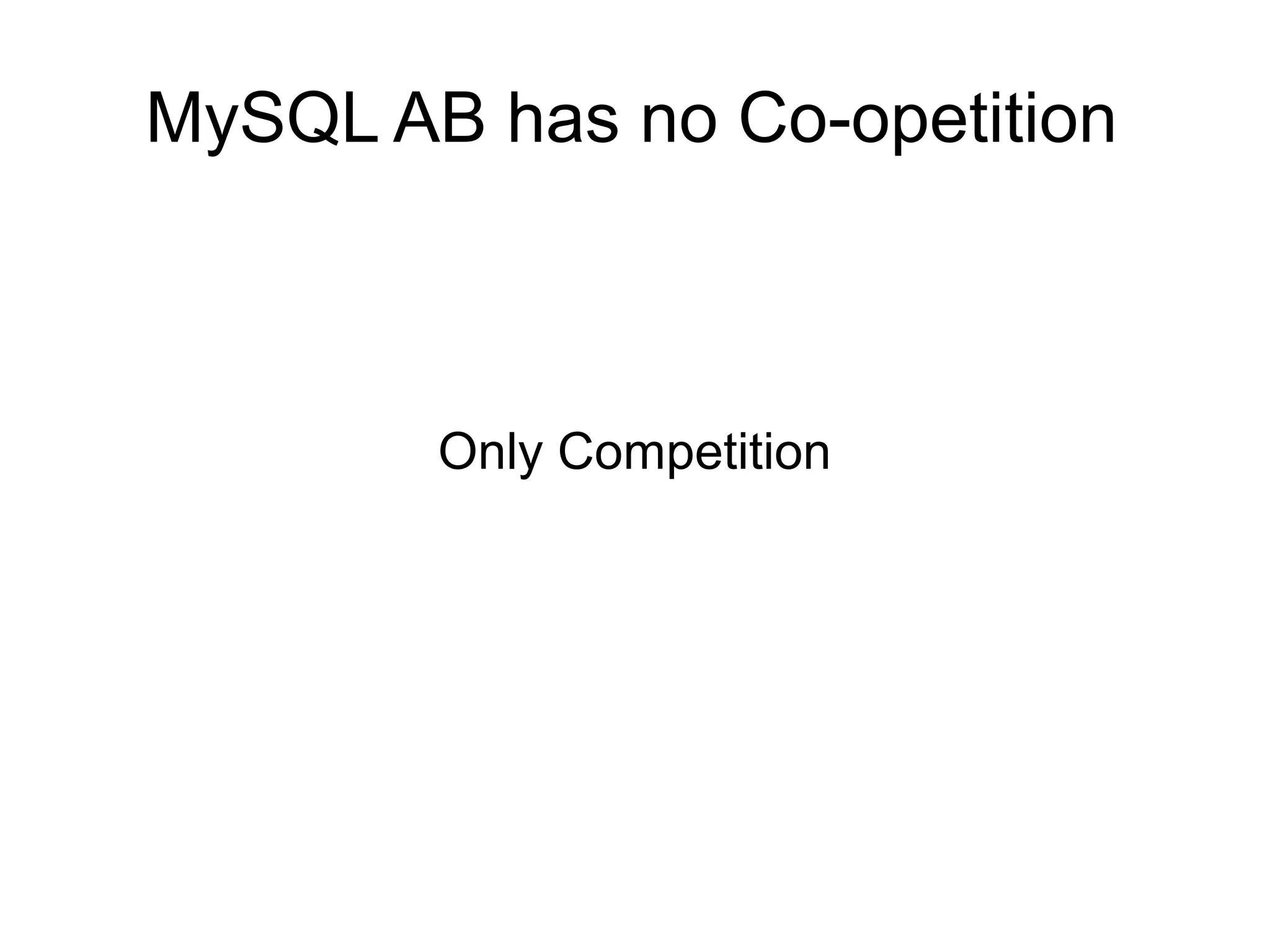 MySQL AB has no Co-opetition

Only Competition